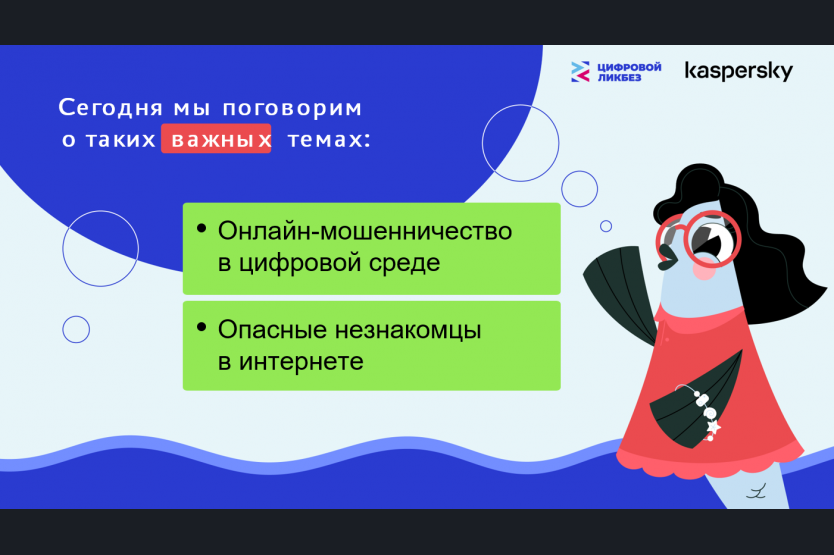 ЦИФРОВОЙ ЛИКБЕЗ

kaspersky

Сегодня мы поговорим о таких важных темах:

• Онлайн-мошенничество в цифровой среде

• Опасные незнакомцы в интернете